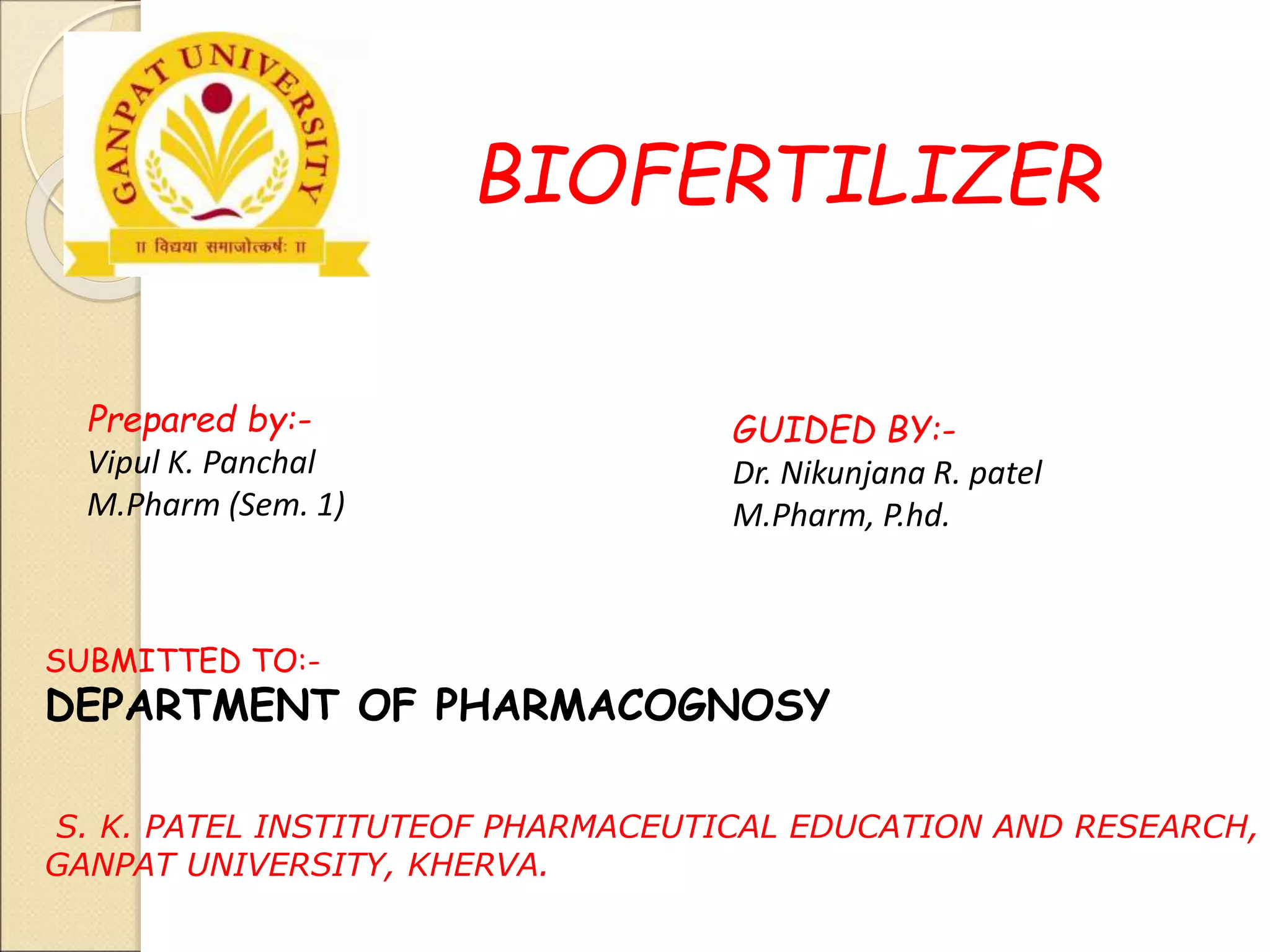 GANPAT UNIVERSITY

॥ विद्यया समाजोत्कर्षः ॥

BIOFERTILIZER

Prepared by:-
Vipul K. Panchal
M.Pharm (Sem. 1)

GUIDED BY:-
Dr. Nikunjana R. patel
M.Pharm, P.hd.

SUBMITTED TO:-
DEPARTMENT OF PHARMACOGNOSY

S. K. PATEL INSTITUTEOF PHARMACEUTICAL EDUCATION AND RESEARCH, GANPAT UNIVERSITY, KHERVA.